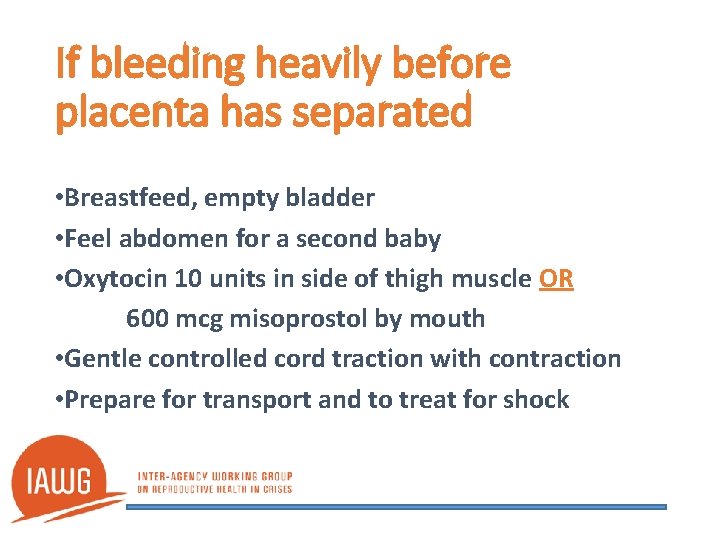 If bleeding heavily before placenta has separated

•Breastfeed, empty bladder
•Feel abdomen for a second baby
•Oxytocin 10 units in side of thigh muscle OR
600 mcg misoprostol by mouth
•Gentle controlled cord traction with contraction
•Prepare for transport and to treat for shock

IAWG
INTER-AGENCY WORKING GROUP
ON REPRODUCTIVE HEALTH IN CRISES